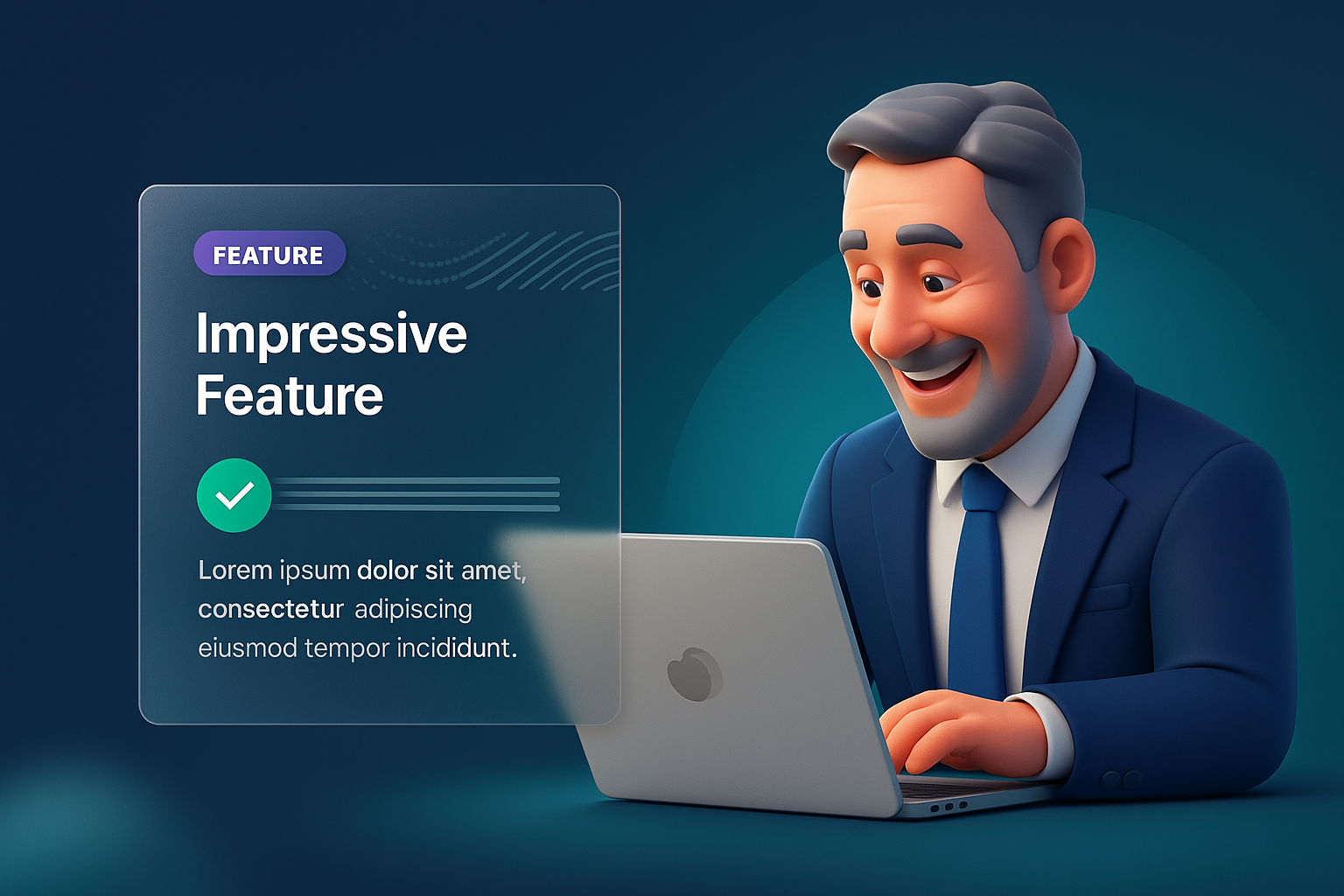 FEATURE

Impressive Feature

Lorem ipsum dolor sit amet, consectetur adipiscing eiusmod tempor incididunt.